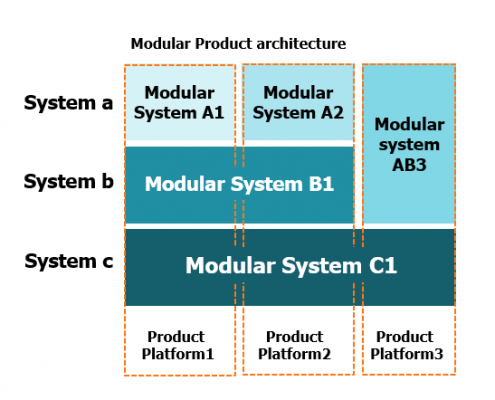 Modular Product architecture

System a

Modular System A1

Modular System A2

Modular system AB3

System b

Modular System B1

System c

Modular System C1

Product Platform1

Product Platform2

Product Platform3